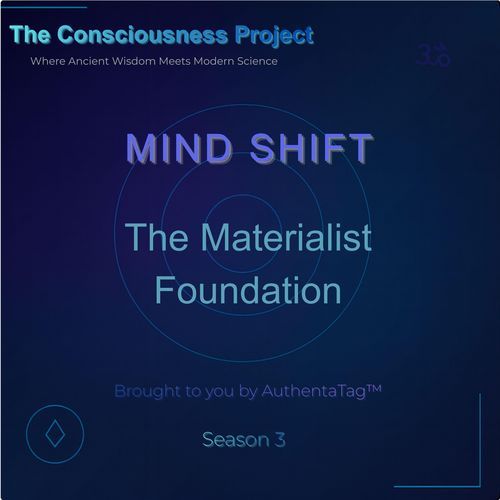 The Consciousness Project
Where Ancient Wisdom Meets Modern Science

ॐ

MIND SHIFT

The Materialist Foundation

Brought to you by AuthentaTag™

Season 3